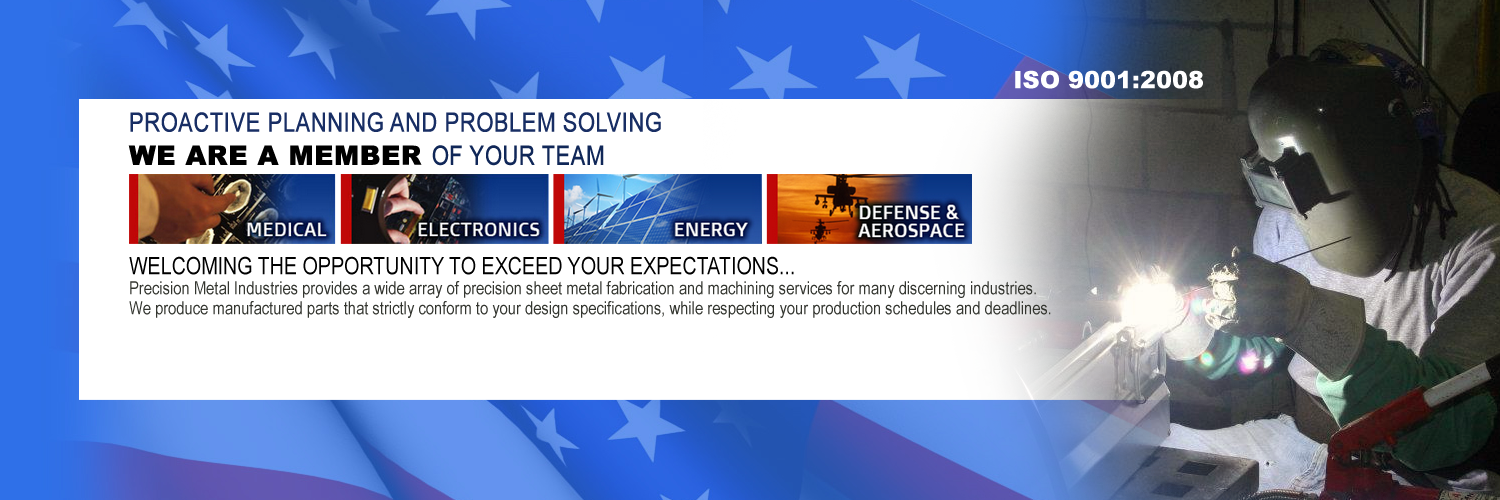 ISO 9001:2008

PROACTIVE PLANNING AND PROBLEM SOLVING
WE ARE A MEMBER OF YOUR TEAM

MEDICAL
ELECTRONICS
ENERGY
DEFENSE & AEROSPACE

WELCOMING THE OPPORTUNITY TO EXCEED YOUR EXPECTATIONS...
Precision Metal Industries provides a wide array of precision sheet metal fabrication and machining services for many discerning industries. We produce manufactured parts that strictly conform to your design specifications, while respecting your production schedules and deadlines.